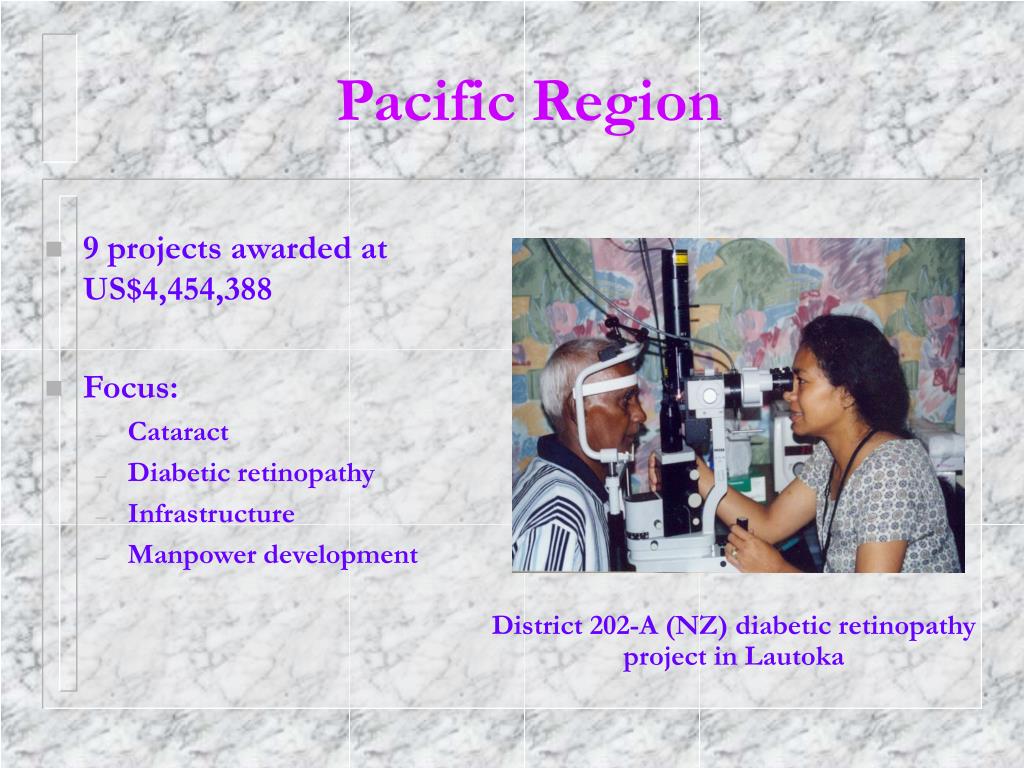 Pacific Region

9 projects awarded at US$4,454,388

Focus:
– Cataract
– Diabetic retinopathy
– Infrastructure
– Manpower development

District 202-A (NZ) diabetic retinopathy project in Lautoka